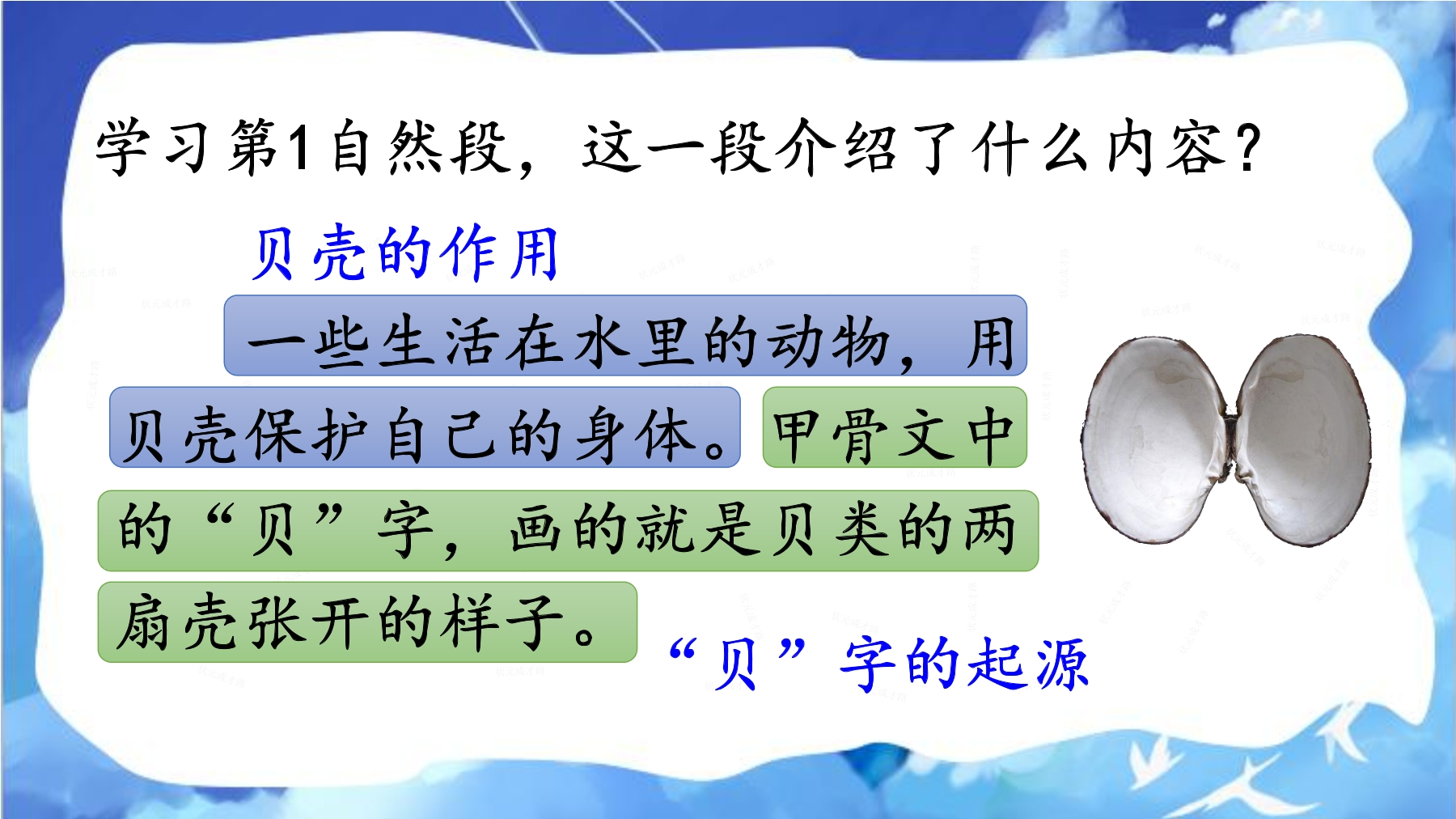 学习第1自然段，这一段介绍了什么内容？

贝壳的作用

一些生活在水里的动物，用贝壳保护自己的身体。甲骨文中的“贝”字，画的就是贝类的两扇壳张开的样子。

“贝”字的起源